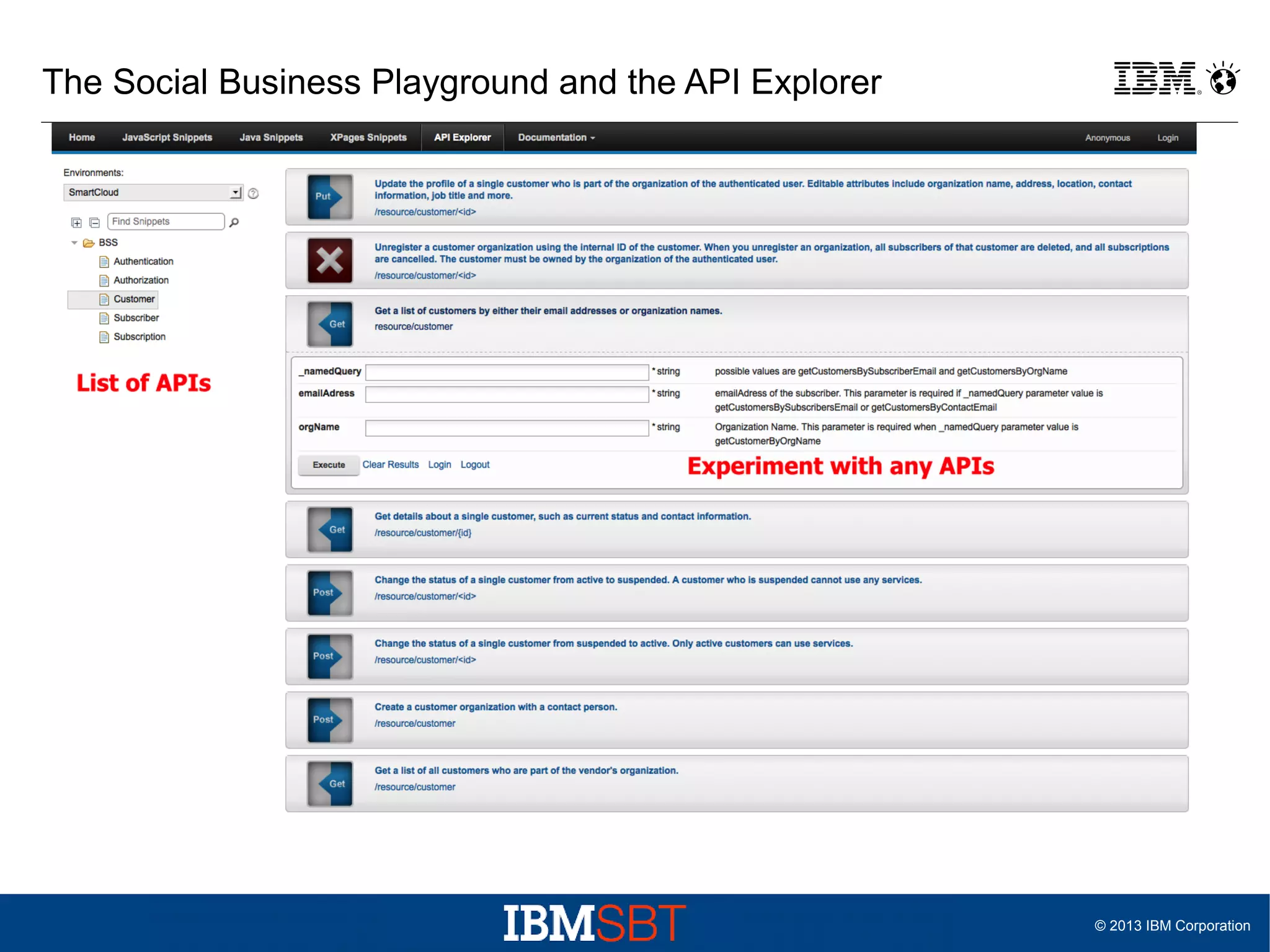 The Social Business Playground and the API Explorer

IBM

Home JavaScript Snippets Java Snippets XPages Snippets API Explorer Documentation Anonymous Login

Environments:
SmartCloud

Find Snippets

BSS
Authentication
Authorization
Customer
Subscriber
Subscription

List of APIs

Put
Update the profile of a single customer who is part of the organization of the authenticated user. Editable attributes include organization name, address, location, contact information, job title and more.
/resource/customer/<id>

Unregister a customer organization using the internal ID of the customer. When you unregister an organization, all subscribers of that customer are deleted, and all subscriptions are cancelled. The customer must be owned by the organization of the authenticated user.
/resource/customer/<id>

Get
Get a list of customers by either their email addresses or organization names.
resource/customer

| _namedQuery | | * string | possible values are getCustomersBySubscriberEmail and getCustomersByOrgName |
|---|---|---|---|
| emailAdress | | * string | emailAdress of the subscriber. This parameter is required if _namedQuery parameter value is getCustomersBySubscribersEmail or getCustomersByContactEmail |
| orgName | | * string | Organization Name. This parameter is required when _namedQuery parameter value is getCustomerByOrgName |

Execute Clear Results Login Logout

Experiment with any APIs

Get
Get details about a single customer, such as current status and contact information.
/resource/customer/{id}

Post
Change the status of a single customer from active to suspended. A customer who is suspended cannot use any services.
/resource/customer/<id>

Post
Change the status of a single customer from suspended to active. Only active customers can use services.
/resource/customer/<id>

Post
Create a customer organization with a contact person.
/resource/customer

Get
Get a list of all customers who are part of the vendor's organization.
/resource/customer

IBMSBT

© 2013 IBM Corporation